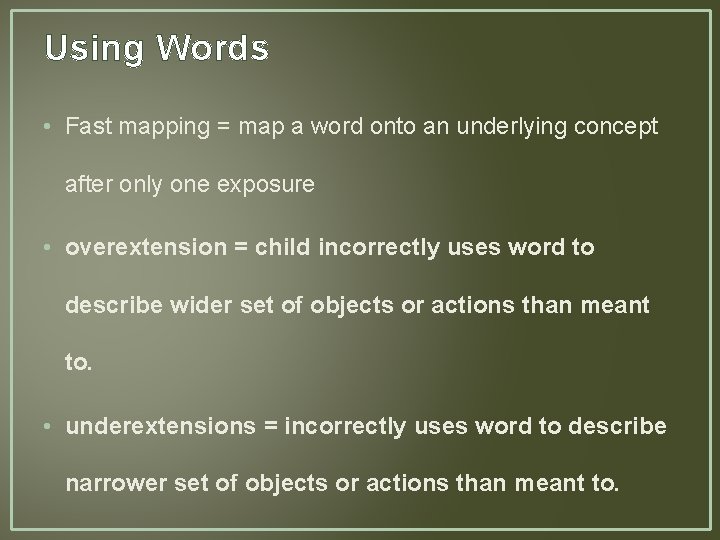 Using Words

• Fast mapping = map a word onto an underlying concept after only one exposure

• overextension = child incorrectly uses word to describe wider set of objects or actions than meant to.

• underextensions = incorrectly uses word to describe narrower set of objects or actions than meant to.